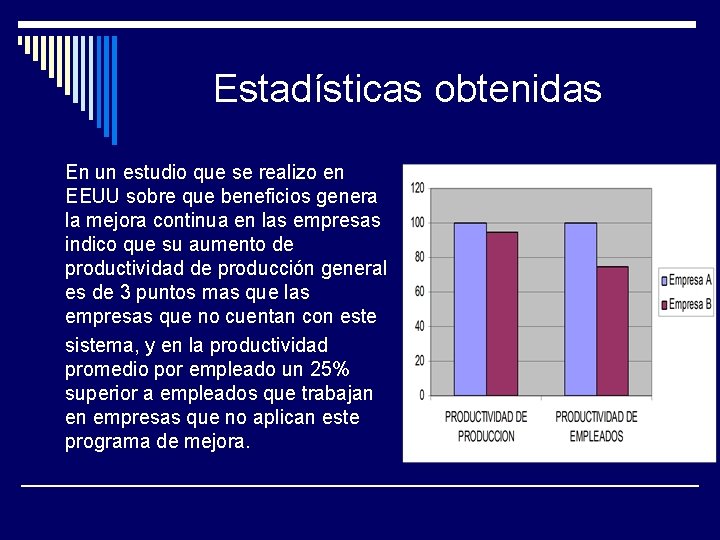 Estadísticas obtenidas

En un estudio que se realizo en EEUU sobre que beneficios genera la mejora continua en las empresas indico que su aumento de productividad de producción general es de 3 puntos mas que las empresas que no cuentan con este sistema, y en la productividad promedio por empleado un 25% superior a empleados que trabajan en empresas que no aplican este programa de mejora.

120
100
80
60
40
20
0

PRODUCTIVIDAD DE PRODUCCION
PRODUCTIVIDAD DE EMPLEADOS

Empresa A
Empresa B